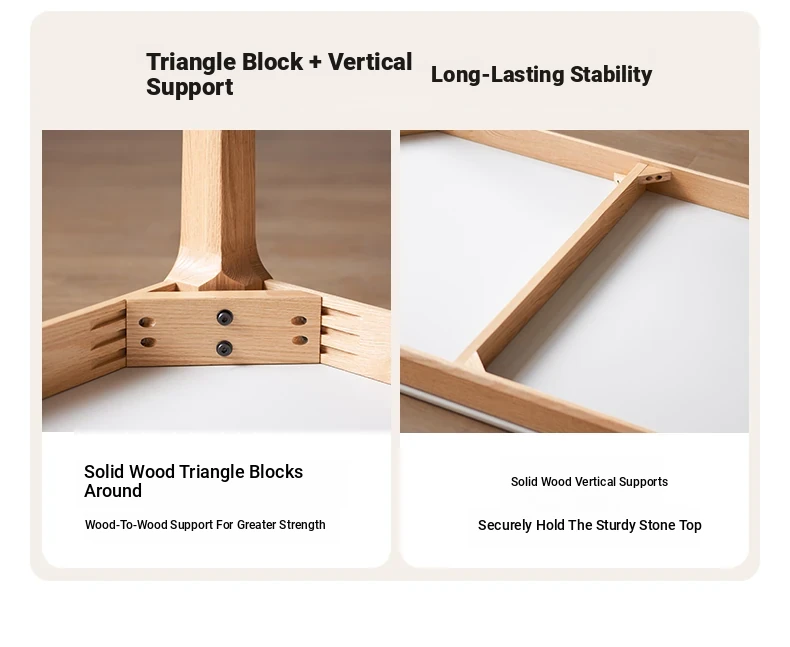 Triangle Block + Vertical Support

Long-Lasting Stability

Solid Wood Triangle Blocks Around

Wood-To-Wood Support For Greater Strength

Solid Wood Vertical Supports

Securely Hold The Sturdy Stone Top